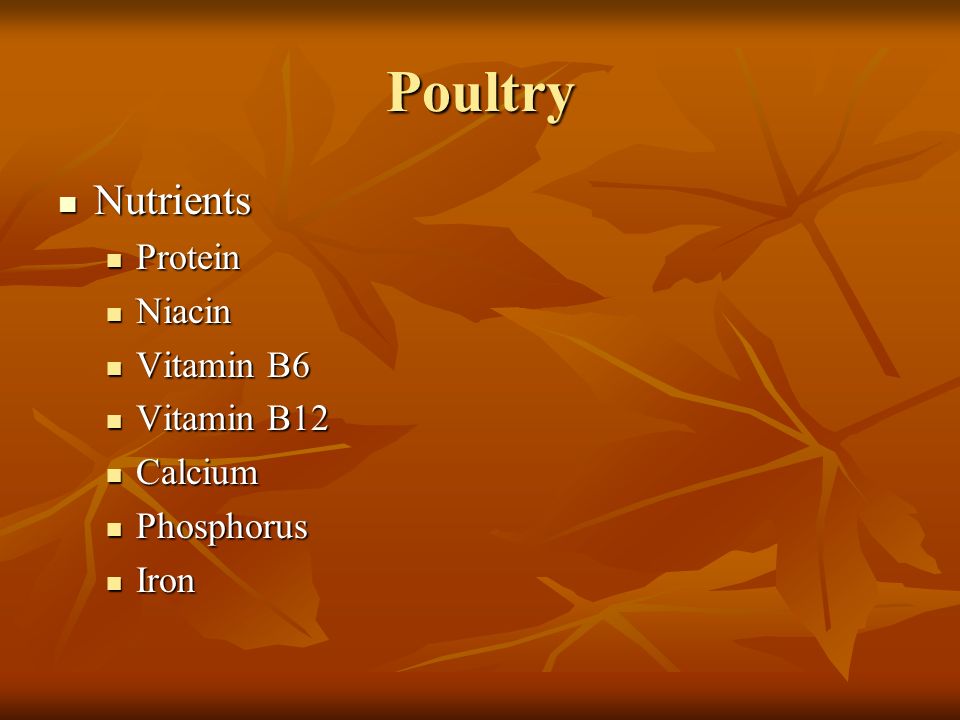 Poultry

- Nutrients
  - Protein
  - Niacin
  - Vitamin B6
  - Vitamin B12
  - Calcium
  - Phosphorus
  - Iron